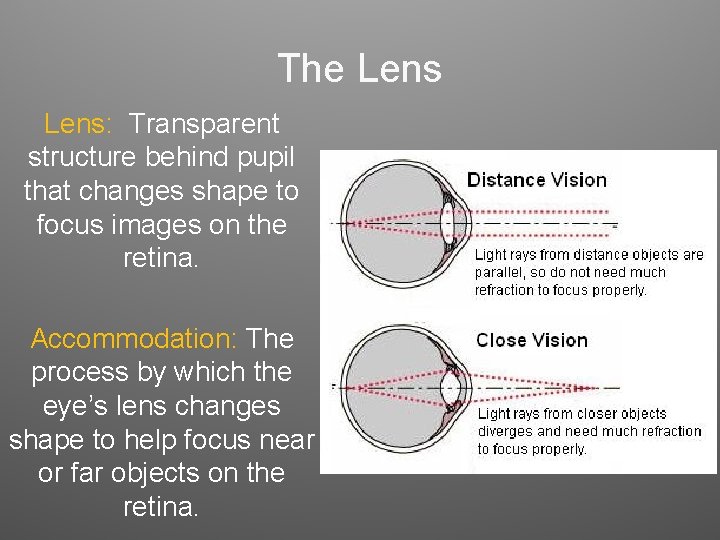 The Lens

Lens: Transparent structure behind pupil that changes shape to focus images on the retina.

Accommodation: The process by which the eye's lens changes shape to help focus near or far objects on the retina.

Distance Vision

Light rays from distance objects are parallel, so do not need much refraction to focus properly.

Close Vision

Light rays from closer objects diverges and need much refraction to focus properly.